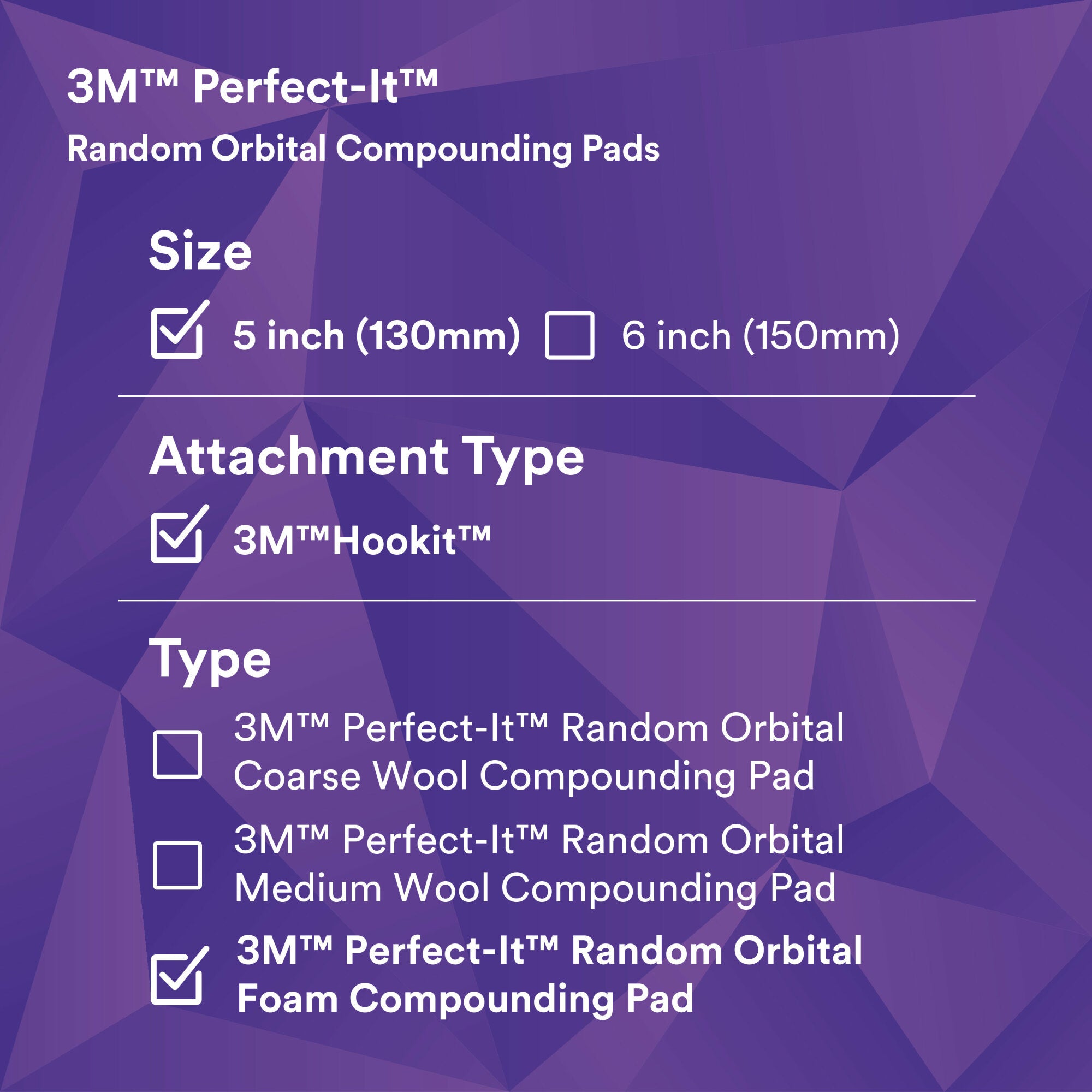 3M™ Perfect-It™

Random Orbital Compounding Pads

Size

5 inch (130mm) 6 inch (150mm)

Attachment Type

3M™Hookit™

Type

3M™ Perfect-It™ Random Orbital Coarse Wool Compounding Pad

3M™ Perfect-It™ Random Orbital Medium Wool Compounding Pad

3M™ Perfect-It™ Random Orbital Foam Compounding Pad